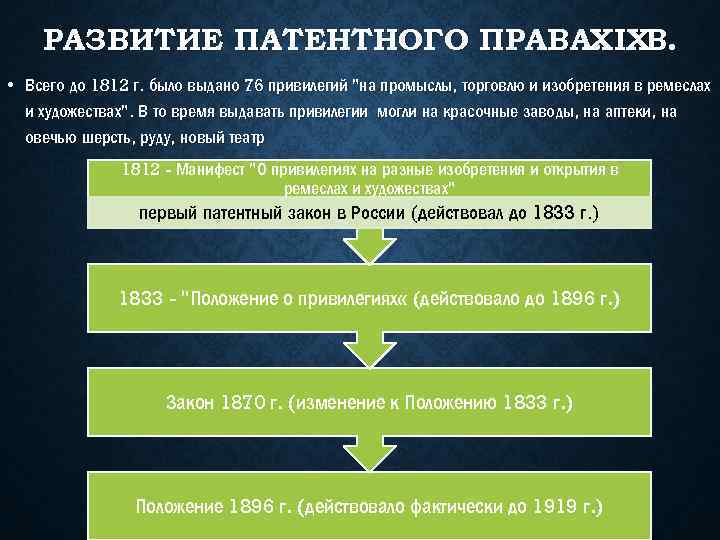 РАЗВИТИЕ ПАТЕНТНОГО ПРАВАXIXВ.

• Всего до 1812 г. было выдано 76 привилегий "на промыслы, торговлю и изобретения в ремеслах и художествах". В то время выдавать привилегии могли на красочные заводы, на аптеки, на овечью шерсть, руду, новый театр

1812 - Манифест "О привилегиях на разные изобретения и открытия в ремеслах и художествах"

первый патентный закон в России (действовал до 1833 г.)

1833 - "Положение о привилегиях« (действовало до 1896 г.)

Закон 1870 г. (изменение к Положению 1833 г.)

Положение 1896 г. (действовало фактически до 1919 г.)